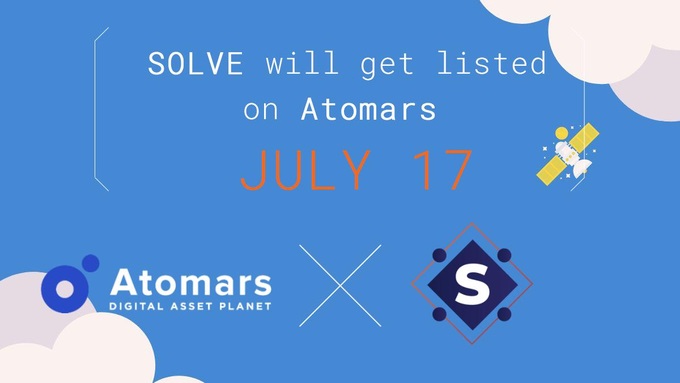 SOLVE will get listed on Atomars

JULY 17

Atomars
DIGITAL ASSET PLANET

S